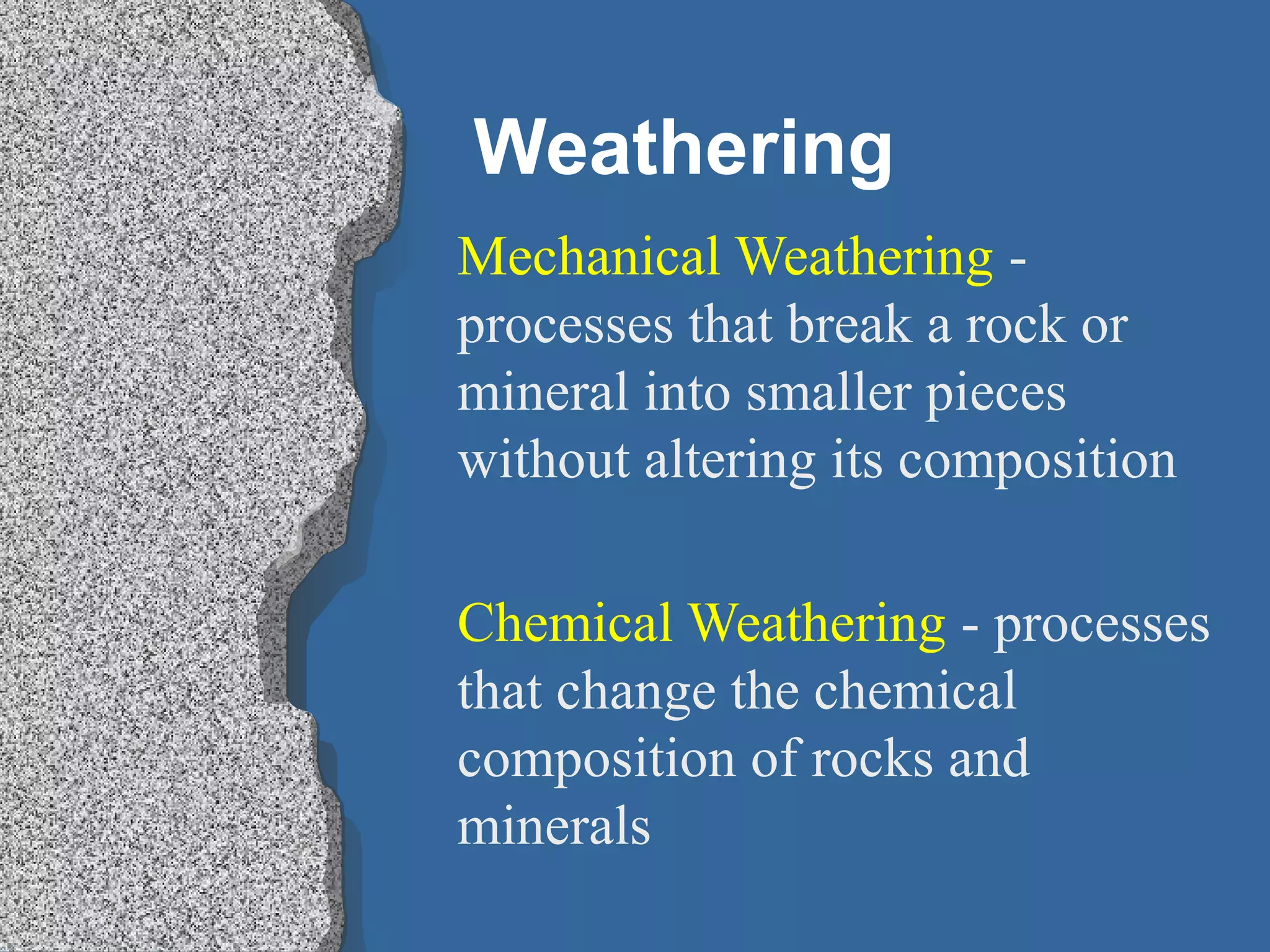 Weathering

Mechanical Weathering - processes that break a rock or mineral into smaller pieces without altering its composition

Chemical Weathering - processes that change the chemical composition of rocks and minerals